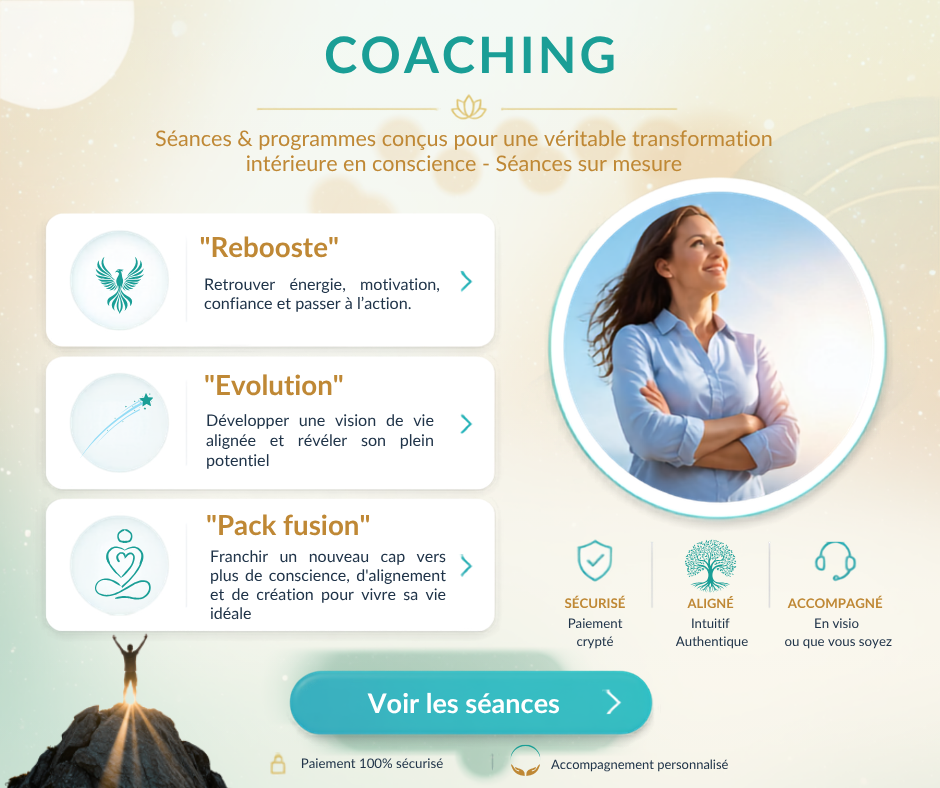 COACHING

Séances & programmes conçus pour une véritable transformation intérieure en conscience - Séances sur mesure

"Rebooste"

Retrouver énergie, motivation, confiance et passer à l'action.

"Evolution"

Développer une vision de vie alignée et révéler son plein potentiel

"Pack fusion"

Franchir un nouveau cap vers plus de conscience, d'alignement et de création pour vivre sa vie idéale

SÉCURISÉ
Paiement crypté

ALIGNÉ
Intuitif
Authentique

ACCOMPAGNÉ
En visio
ou que vous soyez

Voir les séances

Paiement 100% sécurisé

Accompagnement personnalisé